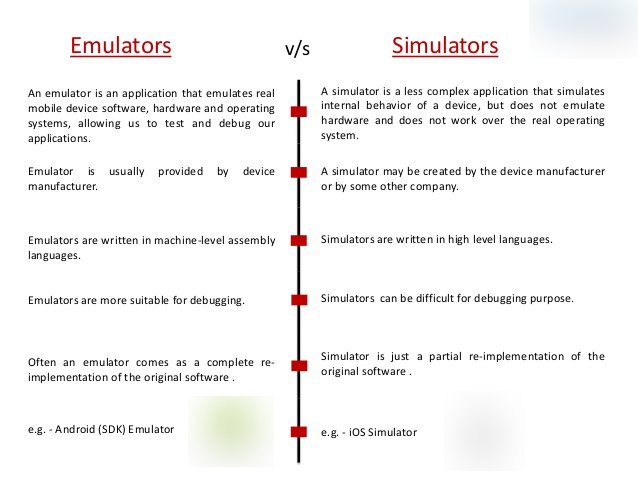 Emulators v/s Simulators

An emulator is an application that emulates real mobile device software, hardware and operating systems, allowing us to test and debug our applications.

Emulator is usually provided by device manufacturer.

Emulators are written in machine-level assembly languages.

Emulators are more suitable for debugging.

Often an emulator comes as a complete re-implementation of the original software .

e.g. - Android (SDK) Emulator

A simulator is a less complex application that simulates internal behavior of a device, but does not emulate hardware and does not work over the real operating system.

A simulator may be created by the device manufacturer or by some other company.

Simulators are written in high level languages.

Simulators can be difficult for debugging purpose.

Simulator is just a partial re-implementation of the original software .

e.g. - iOS Simulator